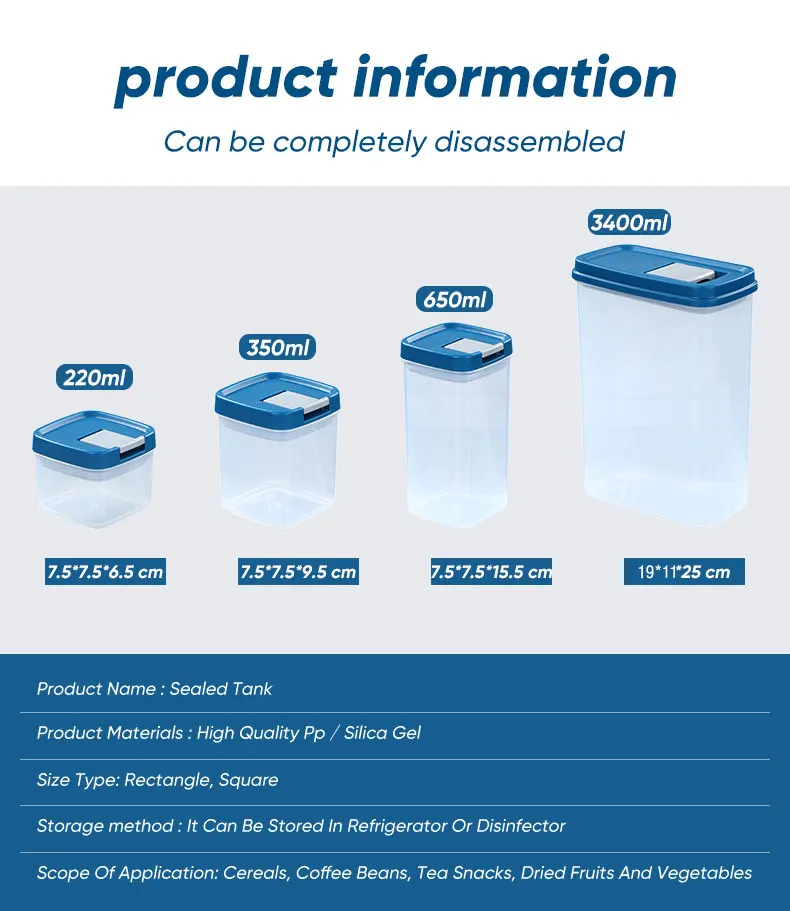 product information

Can be completely disassembled

220ml

350ml

650ml

3400ml

7.5*7.5*6.5 cm

7.5*7.5*9.5 cm

7.5*7.5*15.5 cm

19*11*25 cm

Product Name : Sealed Tank

Product Materials : High Quality Pp / Silica Gel

Size Type: Rectangle, Square

Storage method : It Can Be Stored In Refrigerator Or Disinfector

Scope Of Application: Cereals, Coffee Beans, Tea Snacks, Dried Fruits And Vegetables